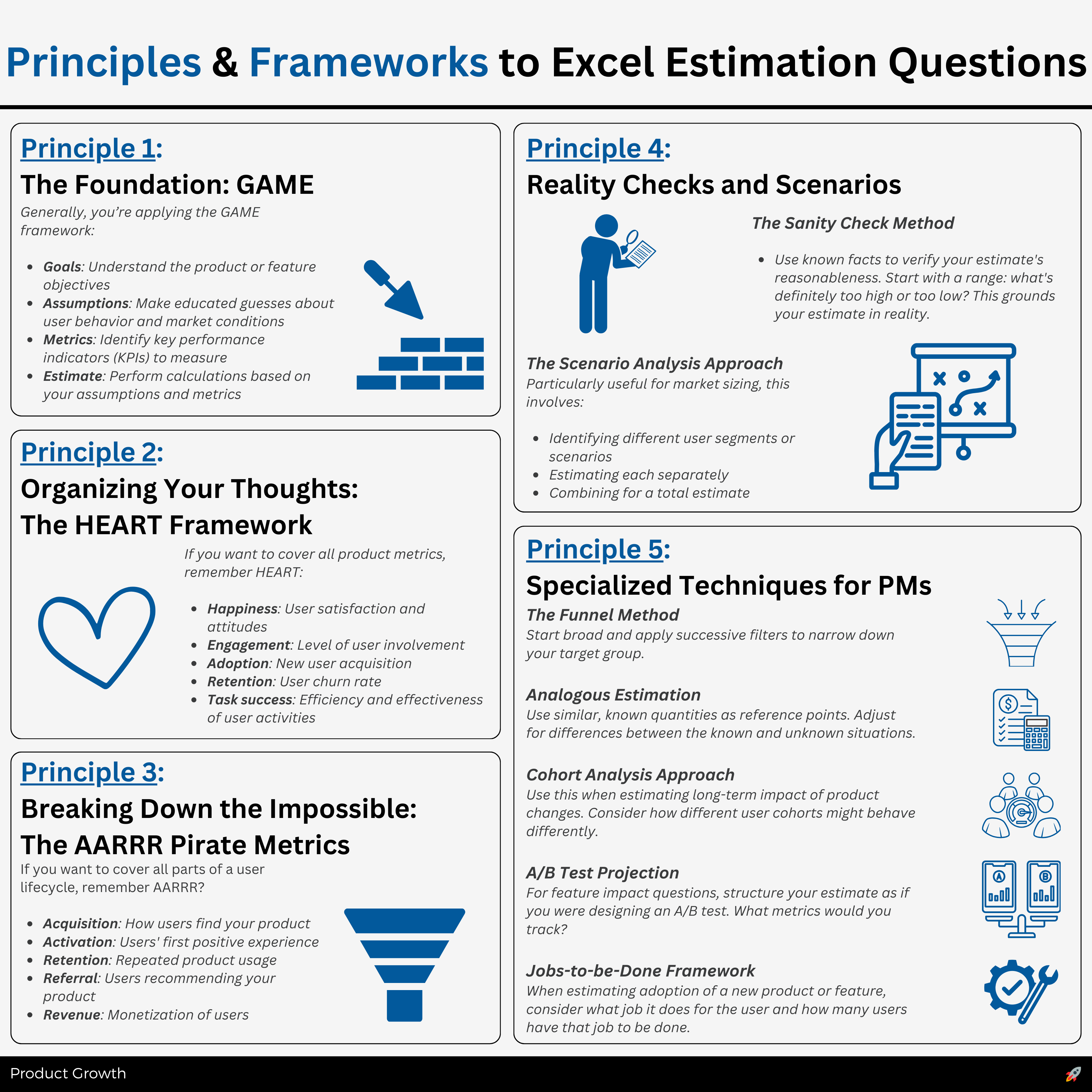 Principles & Frameworks to Excel Estimation Questions

Principle 1:
The Foundation: GAME
Generally, you're applying the GAME framework:

- Goals: Understand the product or feature objectives
- Assumptions: Make educated guesses about user behavior and market conditions
- Metrics: Identify key performance indicators (KPIs) to measure
- Estimate: Perform calculations based on your assumptions and metrics

Principle 2:
Organizing Your Thoughts: The HEART Framework
If you want to cover all product metrics, remember HEART:

- Happiness: User satisfaction and attitudes
- Engagement: Level of user involvement
- Adoption: New user acquisition
- Retention: User churn rate
- Task success: Efficiency and effectiveness of user activities

Principle 3:
Breaking Down the Impossible: The AARRR Pirate Metrics
If you want to cover all parts of a user lifecycle, remember AARRR?

- Acquisition: How users find your product
- Activation: Users' first positive experience
- Retention: Repeated product usage
- Referral: Users recommending your product
- Revenue: Monetization of users

Principle 4:
Reality Checks and Scenarios
The Sanity Check Method

- Use known facts to verify your estimate's reasonableness. Start with a range: what's definitely too high or too low? This grounds your estimate in reality.

The Scenario Analysis Approach
Particularly useful for market sizing, this involves:

- Identifying different user segments or scenarios
- Estimating each separately
- Combining for a total estimate

Principle 5:
Specialized Techniques for PMs
The Funnel Method
Start broad and apply successive filters to narrow down your target group.

Analogous Estimation
Use similar, known quantities as reference points. Adjust for differences between the known and unknown situations.

Cohort Analysis Approach
Use this when estimating long-term impact of product changes. Consider how different user cohorts might behave differently.

A/B Test Projection
For feature impact questions, structure your estimate as if you were designing an A/B test. What metrics would you track?

Jobs-to-be-Done Framework
When estimating adoption of a new product or feature, consider what job it does for the user and how many users have that job to be done.

Product Growth